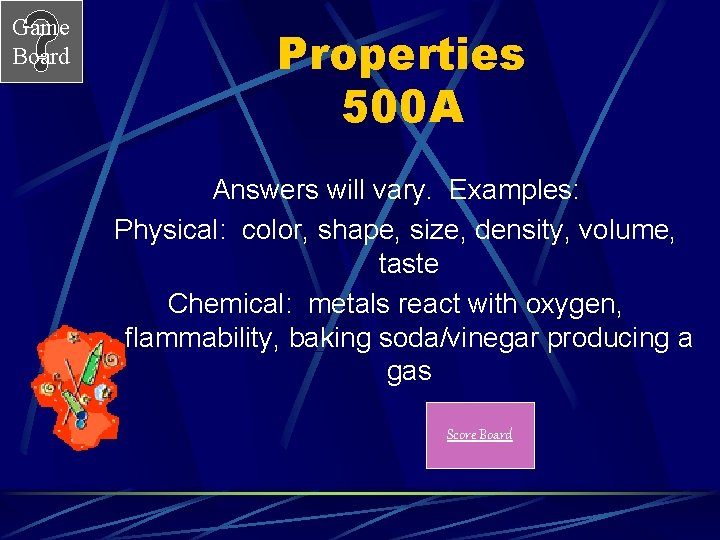 Game Board

Properties
500A

Answers will vary. Examples:
Physical: color, shape, size, density, volume, taste
Chemical: metals react with oxygen, flammability, baking soda/vinegar producing a gas

Score Board